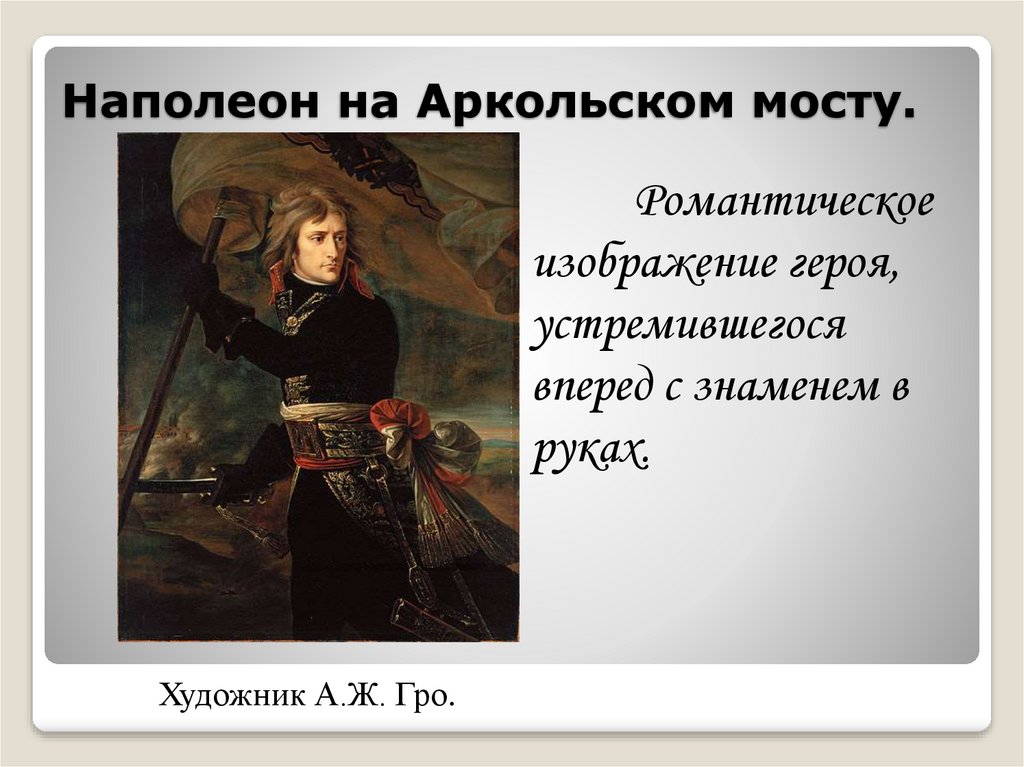 Наполеон на Аркольском мосту.

Романтическое изображение героя, устремившегося вперед с знаменем в руках.

Художник А.Ж. Гро.